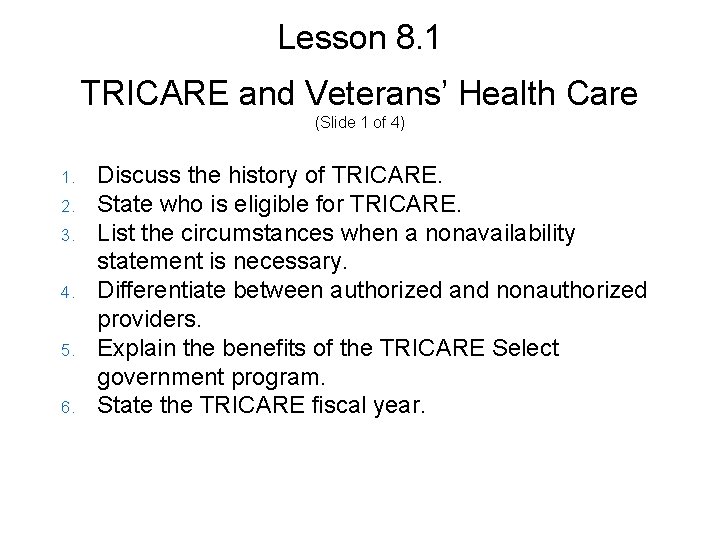 Lesson 8.1

TRICARE and Veterans' Health Care

(Slide 1 of 4)

1. Discuss the history of TRICARE.
2. State who is eligible for TRICARE.
3. List the circumstances when a nonavailability statement is necessary.
4. Differentiate between authorized and nonauthorized providers.
5. Explain the benefits of the TRICARE Select government program.
6. State the TRICARE fiscal year.